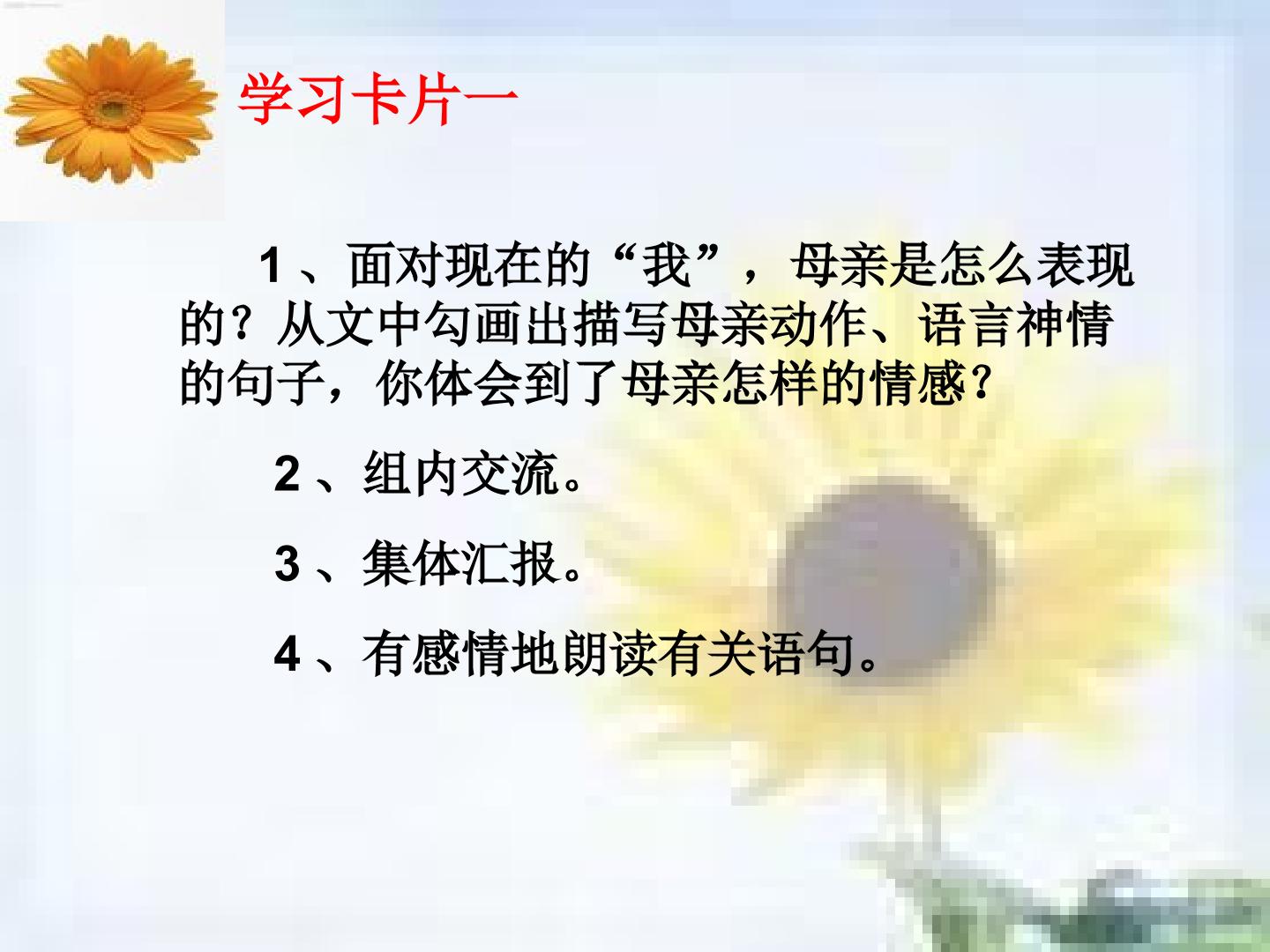 学习卡片一

1、面对现在的“我”，母亲是怎么表现的？从文中勾画出描写母亲动作、语言神情的句子，你体会到了母亲怎样的情感？

2、组内交流。

3、集体汇报。

4、有感情地朗读有关语句。